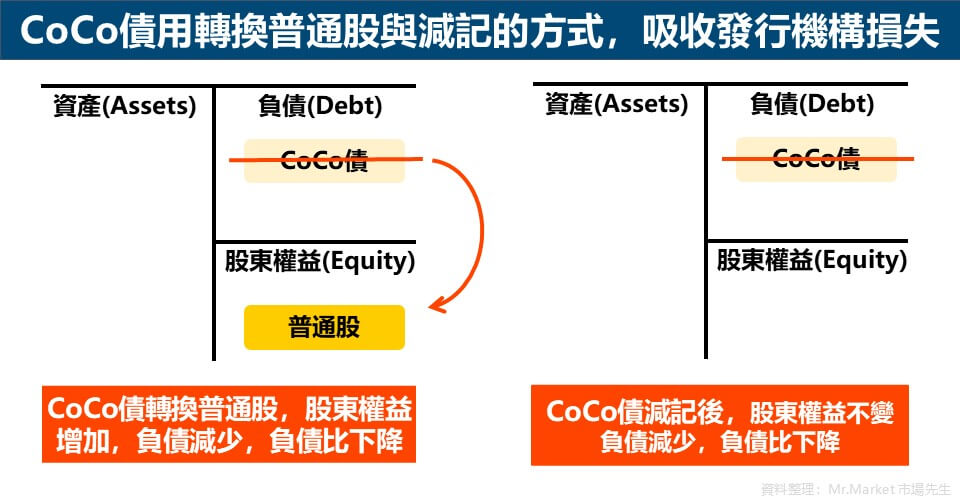 CoCo債用轉換普通股與減記的方式，吸收發行機構損失

資產(Assets)

負債(Debt)

CoCo債

股東權益(Equity)

普通股

CoCo債轉換普通股，股東權益增加，負債減少，負債比下降

資產(Assets)

負債(Debt)

CoCo債

股東權益(Equity)

CoCo債減記後，股東權益不變 負債減少，負債比下降

資料整理：Mr.Market 市場先生